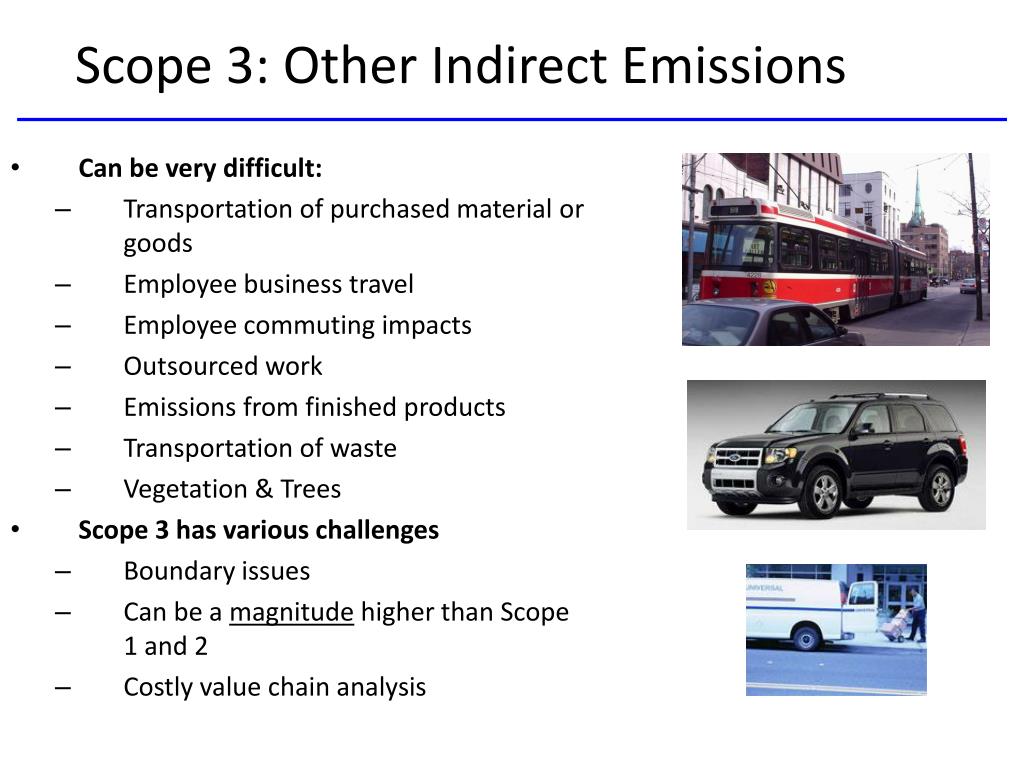 Scope 3: Other Indirect Emissions

• Can be very difficult:
– Transportation of purchased material or goods
– Employee business travel
– Employee commuting impacts
– Outsourced work
– Emissions from finished products
– Transportation of waste
– Vegetation & Trees
• Scope 3 has various challenges
– Boundary issues
– Can be a magnitude higher than Scope 1 and 2
– Costly value chain analysis

UNIVERSAL